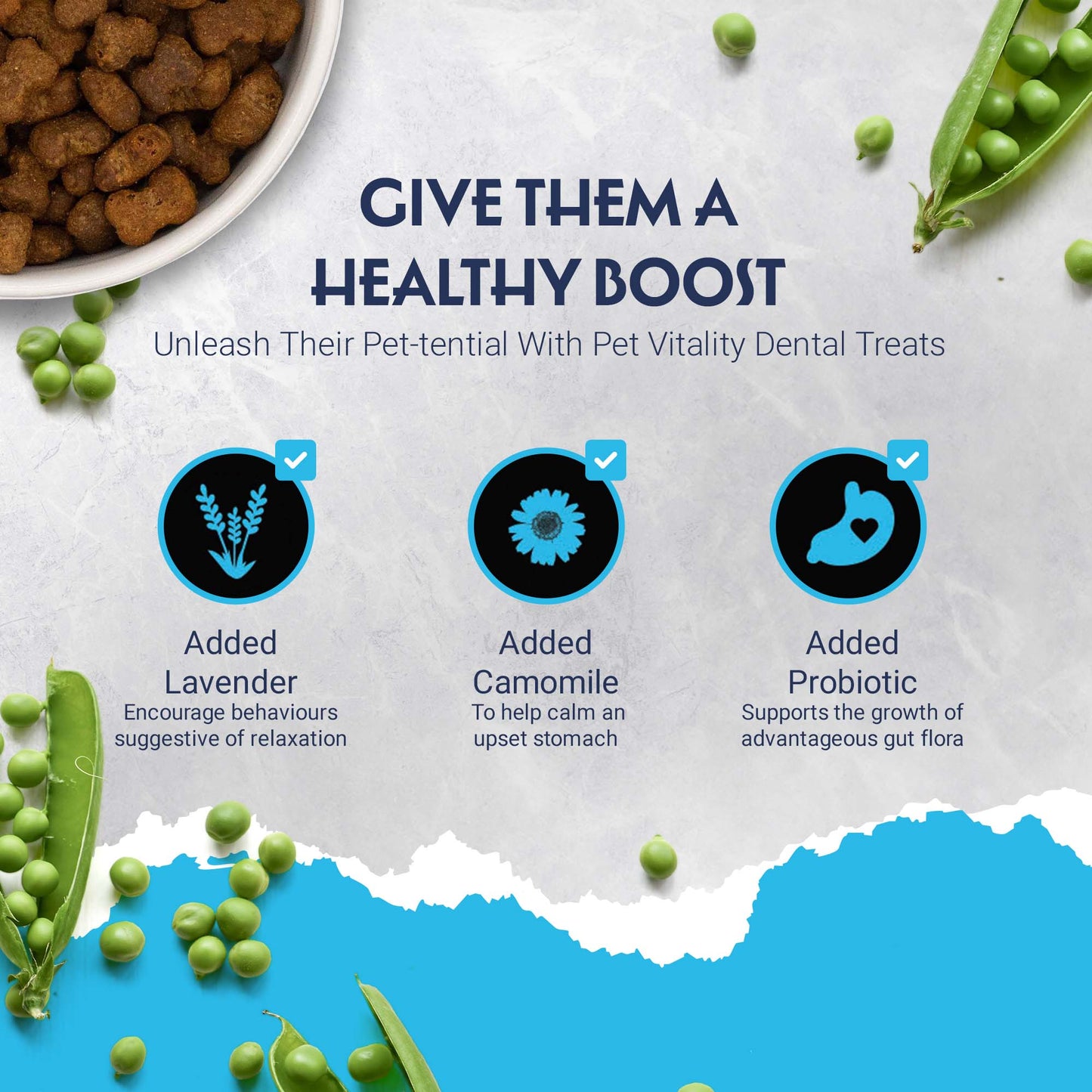 GIVE THEM A HEALTHY BOOST

Unleash Their Pet-tential With Pet Vitality Dental Treats

Added Lavender
Encourage behaviours suggestive of relaxation

Added Camomile
To help calm an upset stomach

Added Probiotic
Supports the growth of advantageous gut flora